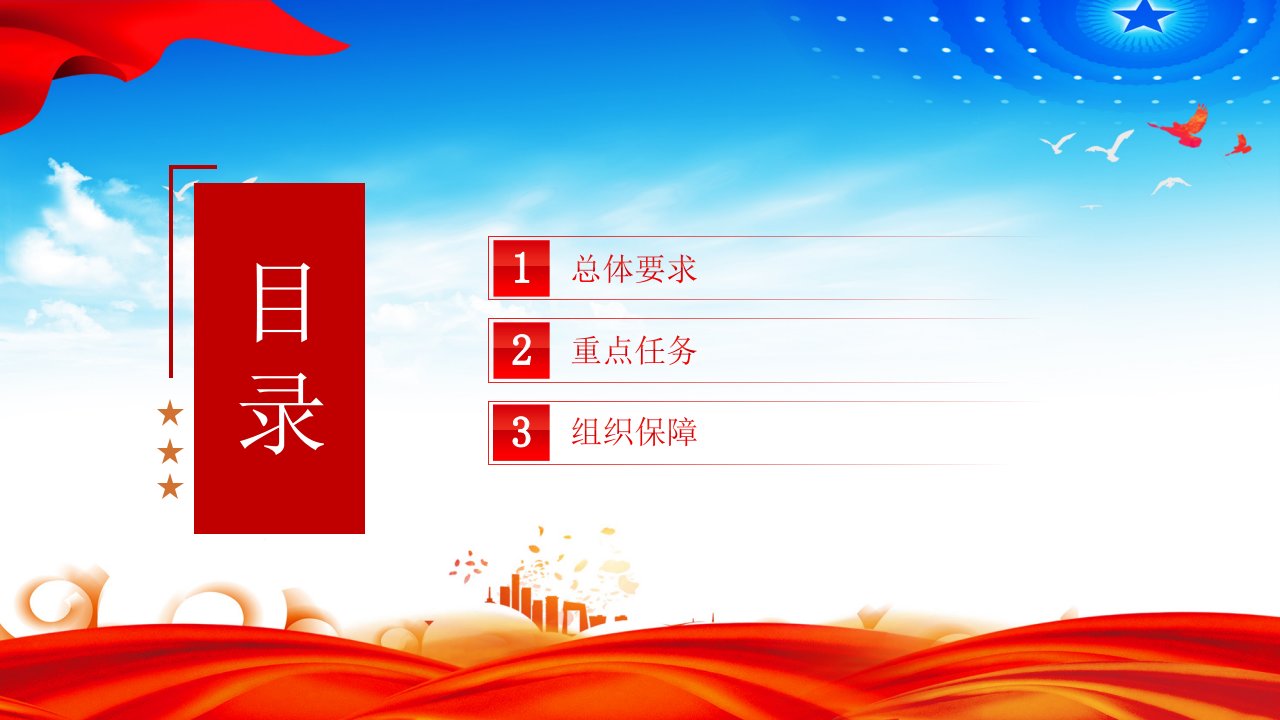 目录

1 总体要求

2 重点任务

3 组织保障